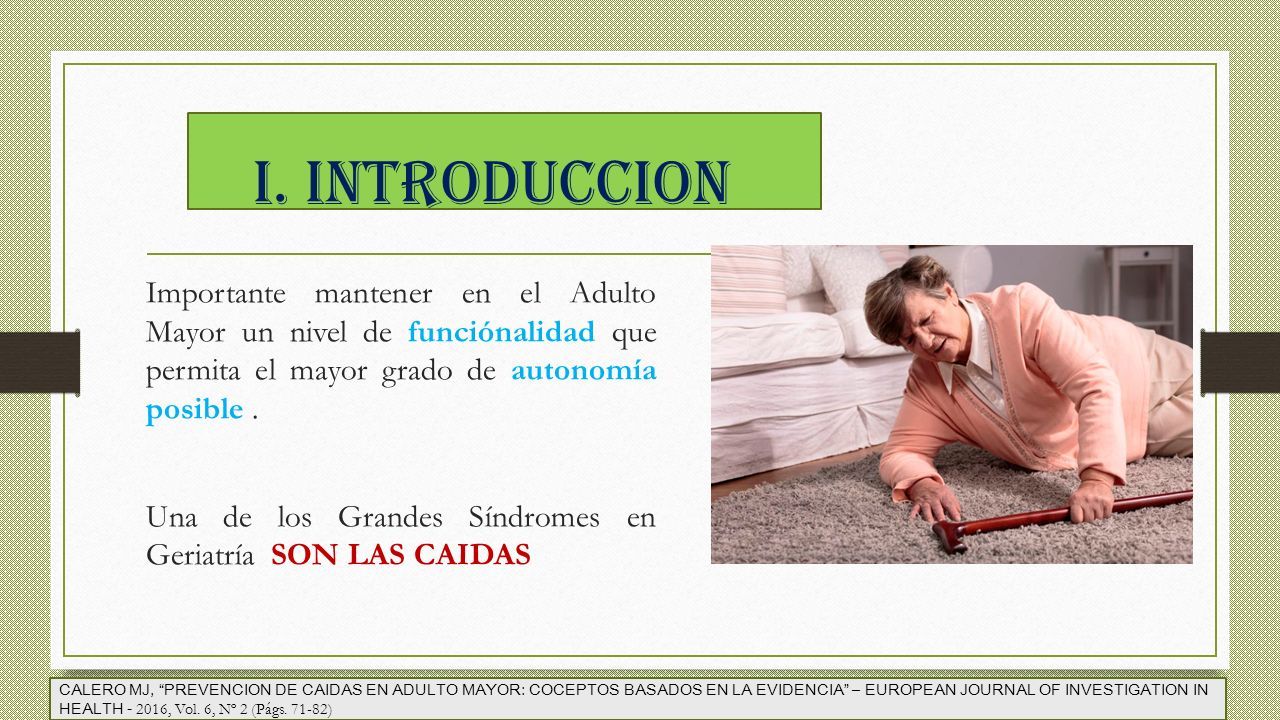 I. INTRODUCCION

Importante mantener en el Adulto Mayor un nivel de funciónalidad que permita el mayor grado de autonomía posible .

Una de los Grandes Síndromes en Geriatría SON LAS CAIDAS

CALERO MJ, "PREVENCION DE CAIDAS EN ADULTO MAYOR: COCEPTOS BASADOS EN LA EVIDENCIA" – EUROPEAN JOURNAL OF INVESTIGATION IN HEALTH - 2016, Vol. 6, Nº 2 (Págs. 71-82)